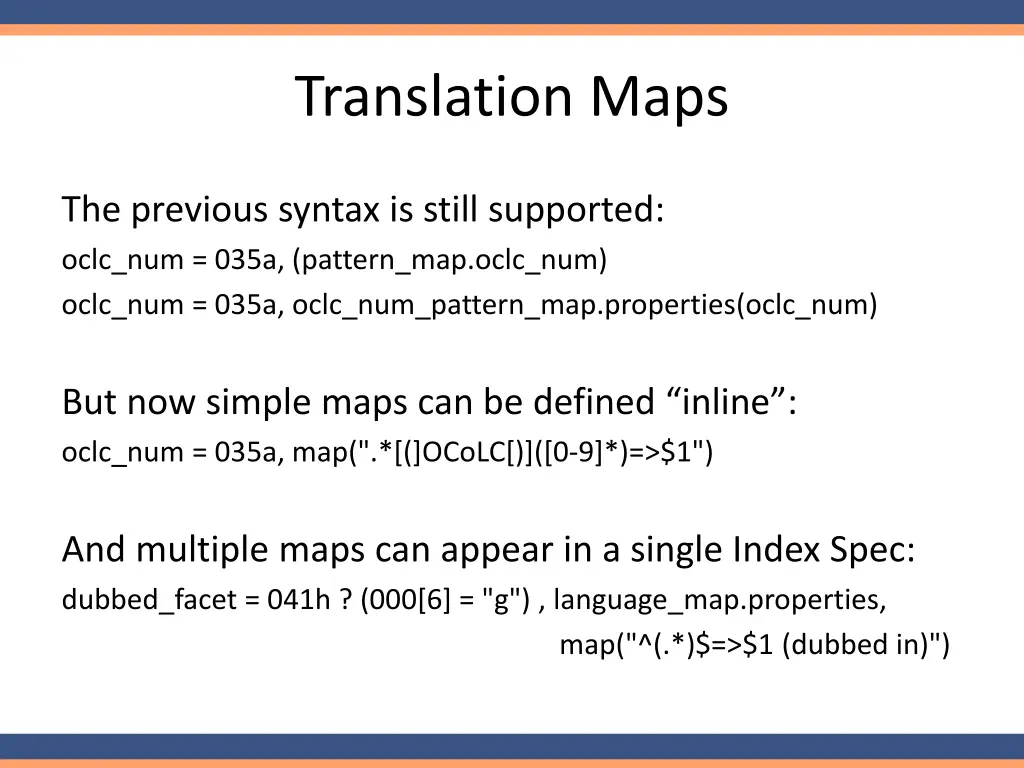 Translation Maps

The previous syntax is still supported:
oclc_num = 035a, (pattern_map.oclc_num)
oclc_num = 035a, oclc_num_pattern_map.properties(oclc_num)

But now simple maps can be defined “inline”:
oclc_num = 035a, map(".*[(]OCoLC[)]([0-9]*)=>$1")

And multiple maps can appear in a single Index Spec:
dubbed_facet = 041h ? (000[6] = "g") , language_map.properties, map("^(.*)$=>$1 (dubbed in)")